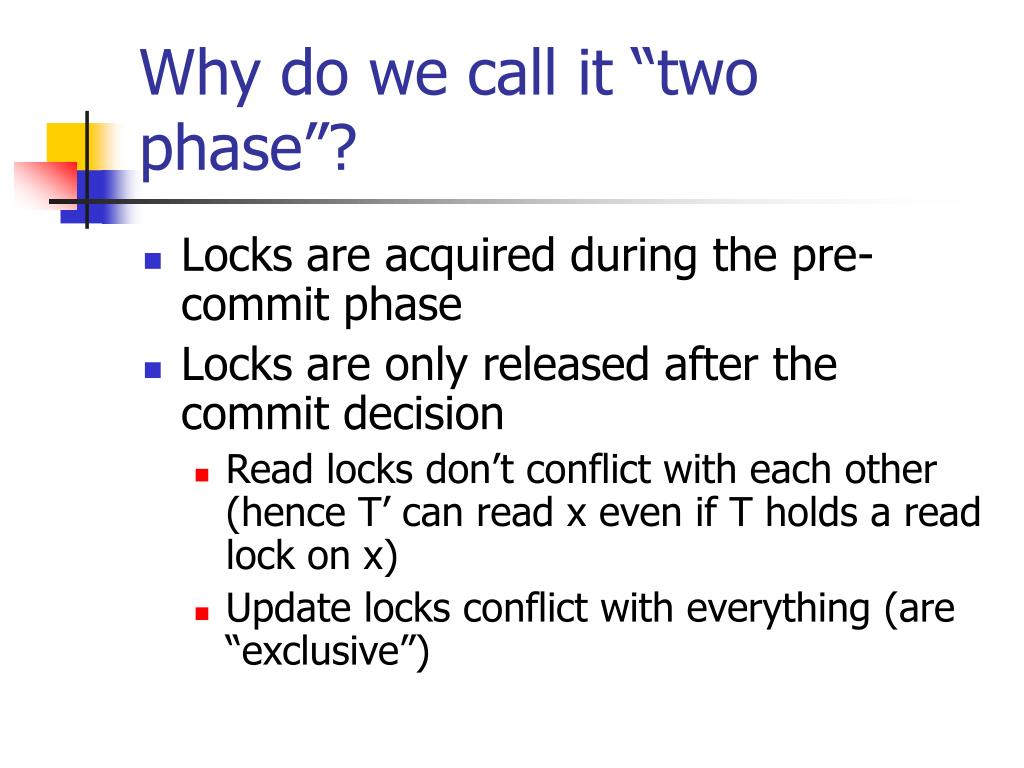 Why do we call it “two phase”?

- Locks are acquired during the pre-commit phase
- Locks are only released after the commit decision
  - Read locks don’t conflict with each other (hence T’ can read x even if T holds a read lock on x)
  - Update locks conflict with everything (are “exclusive”)